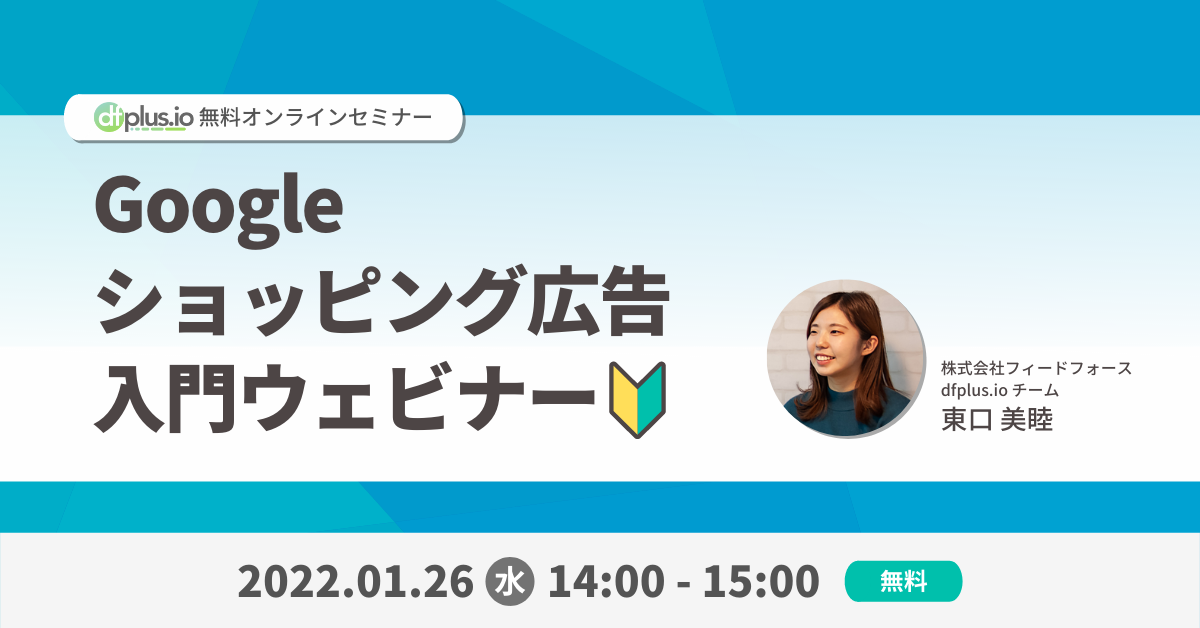 dfplus.io 無料オンラインセミナー

Google
ショッピング広告
入門ウェビナー

株式会社フィードフォース
dfplus.io チーム
東口 美睦

2022.01.26 水 14:00 - 15:00 無料